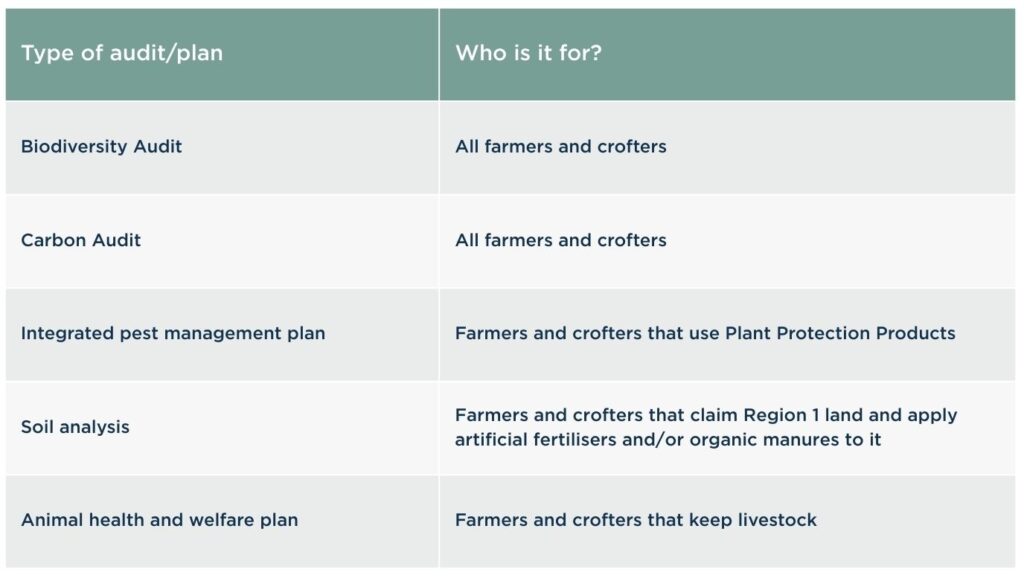 | Type of audit/plan | Who is it for? |
|---|---|
| Biodiversity Audit | All farmers and crofters |
| Carbon Audit | All farmers and crofters |
| Integrated pest management plan | Farmers and crofters that use Plant Protection Products |
| Soil analysis | Farmers and crofters that claim Region 1 land and apply artificial fertilisers and/or organic manures to it |
| Animal health and welfare plan | Farmers and crofters that keep livestock |